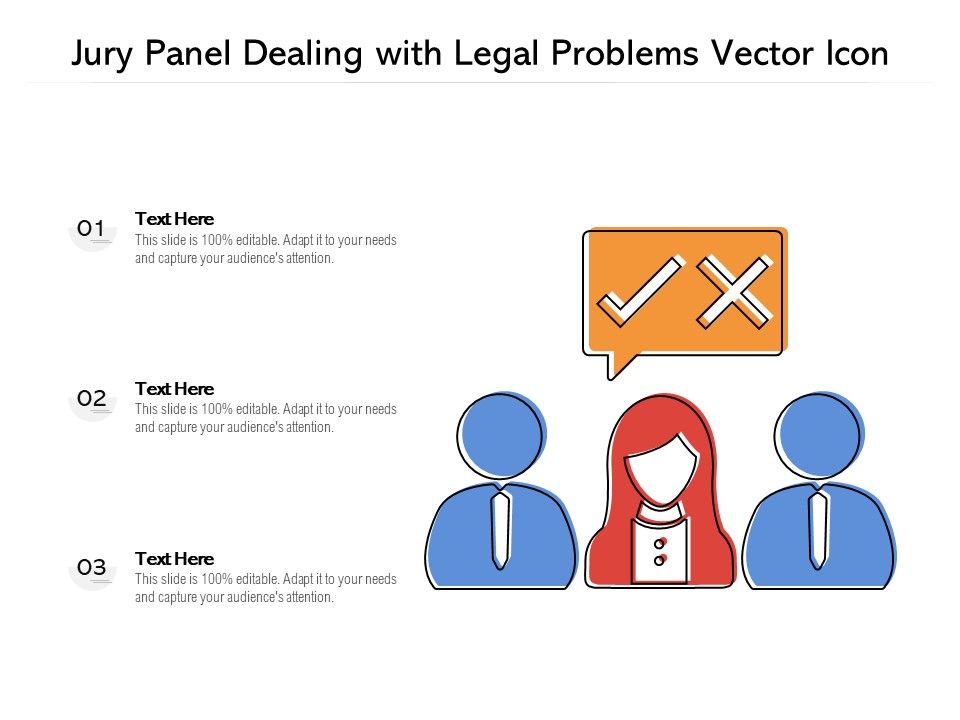 Jury Panel Dealing with Legal Problems Vector Icon

01
Text Here
This slide is 100% editable. Adapt it to your needs and capture your audience's attention.

02
Text Here
This slide is 100% editable. Adapt it to your needs and capture your audience's attention.

03
Text Here
This slide is 100% editable. Adapt it to your needs and capture your audience's attention.